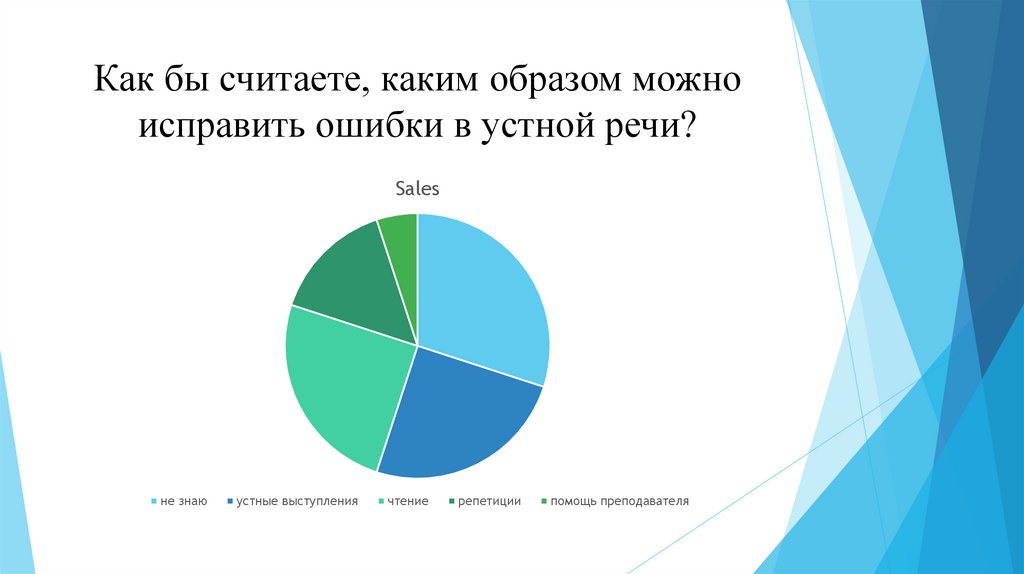 Как бы считаете, каким образом можно исправить ошибки в устной речи?

Sales

не знаю
устные выступления
чтение
репетиции
помощь преподавателя